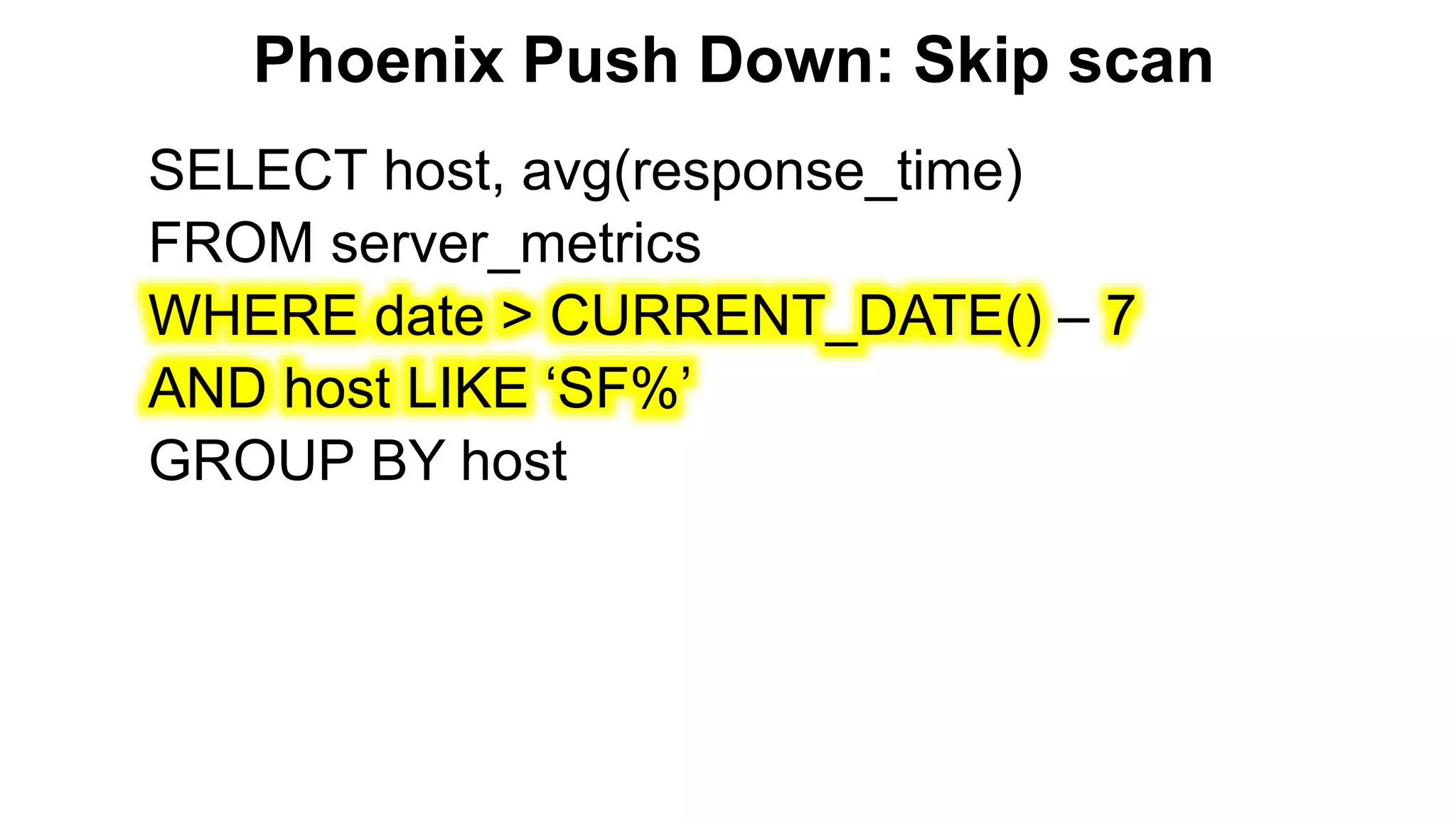 Phoenix Push Down: Skip scan

SELECT host, avg(response_time)
FROM server_metrics
WHERE date > CURRENT_DATE() – 7
AND host LIKE ‘SF%’
GROUP BY host